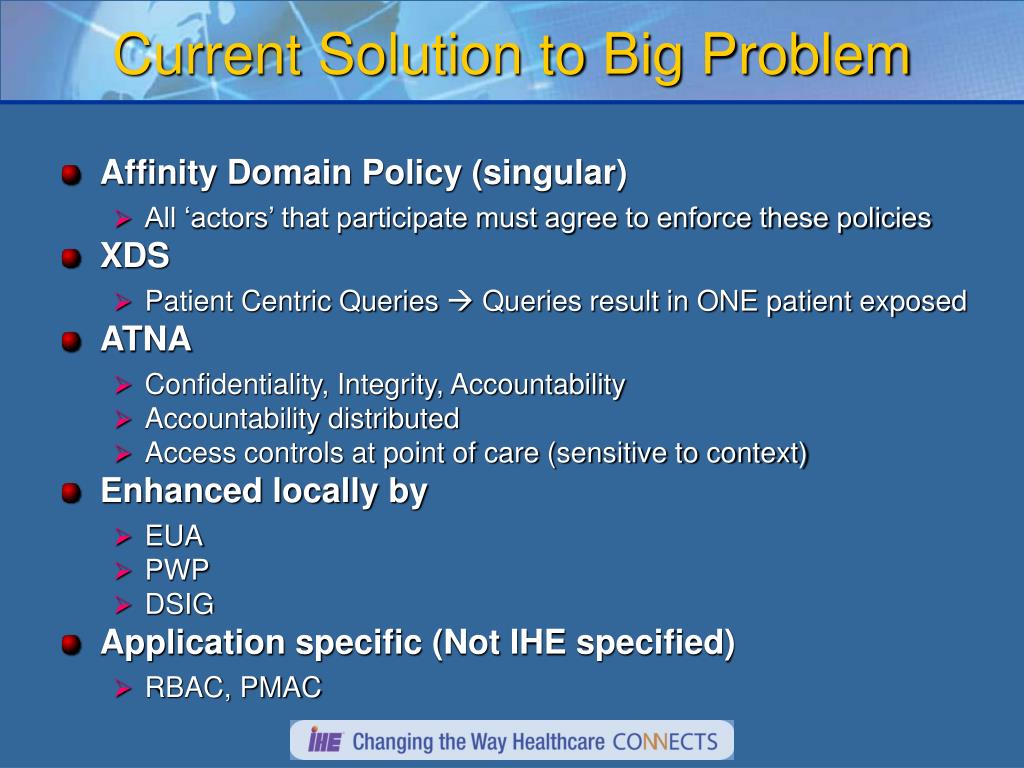 Current Solution to Big Problem

Affinity Domain Policy (singular)
All ‘actors’ that participate must agree to enforce these policies

XDS
Patient Centric Queries → Queries result in ONE patient exposed

ATNA
Confidentiality, Integrity, Accountability
Accountability distributed
Access controls at point of care (sensitive to context)

Enhanced locally by
EUA
PWP
DSIG

Application specific (Not IHE specified)
RBAC, PMAC

IHE Changing the Way Healthcare CONNECTS